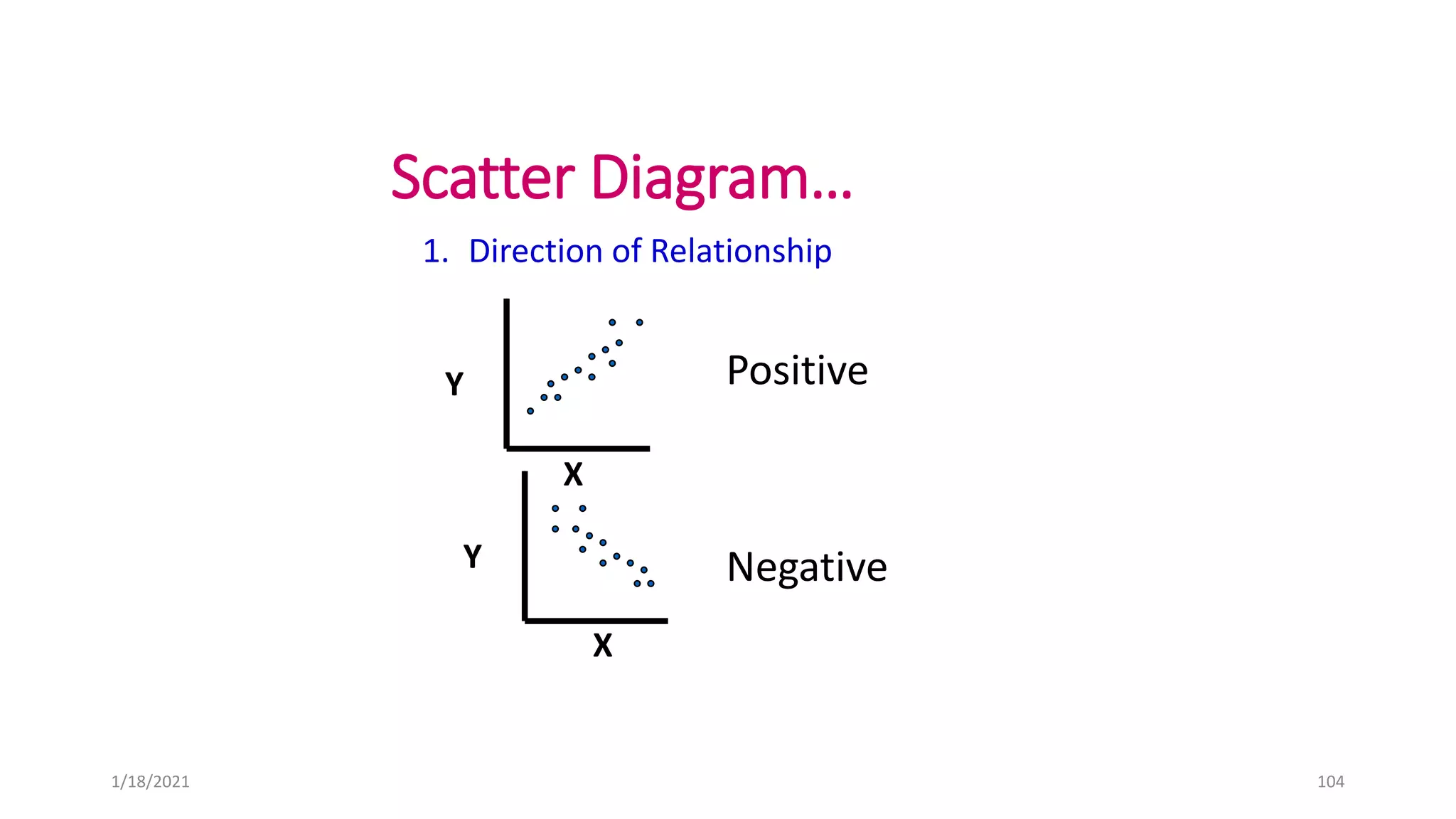 Scatter Diagram…

1. Direction of Relationship

Y

X

Positive

Y

X

Negative

1/18/2021

104